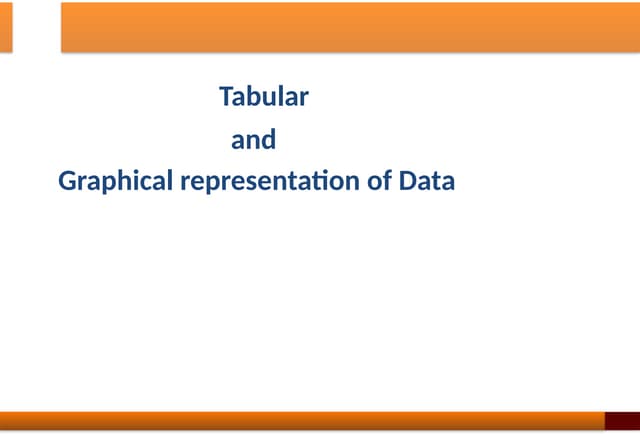 Tabular
and
Graphical representation of Data